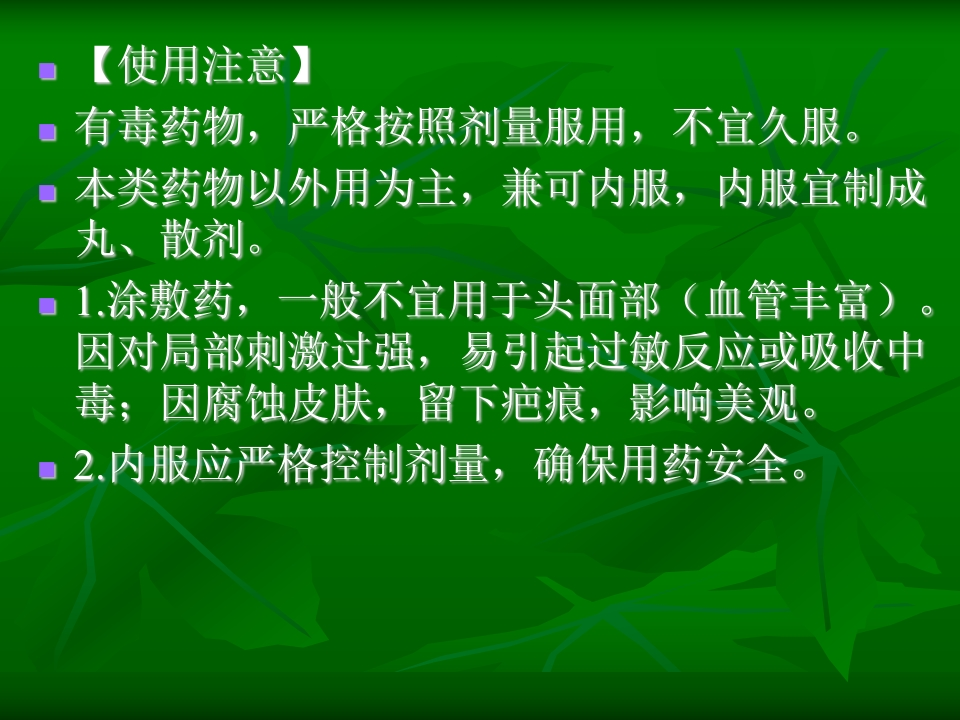 【使用注意】

有毒药物，严格按照剂量服用，不宜久服。

本类药物以外用为主，兼可内服，内服宜制成丸、散剂。

1.涂敷药，一般不宜用于头面部（血管丰富）。因对局部刺激过强，易引起过敏反应或吸收中毒；因腐蚀皮肤，留下疤痕，影响美观。

2.内服应严格控制剂量，确保用药安全。